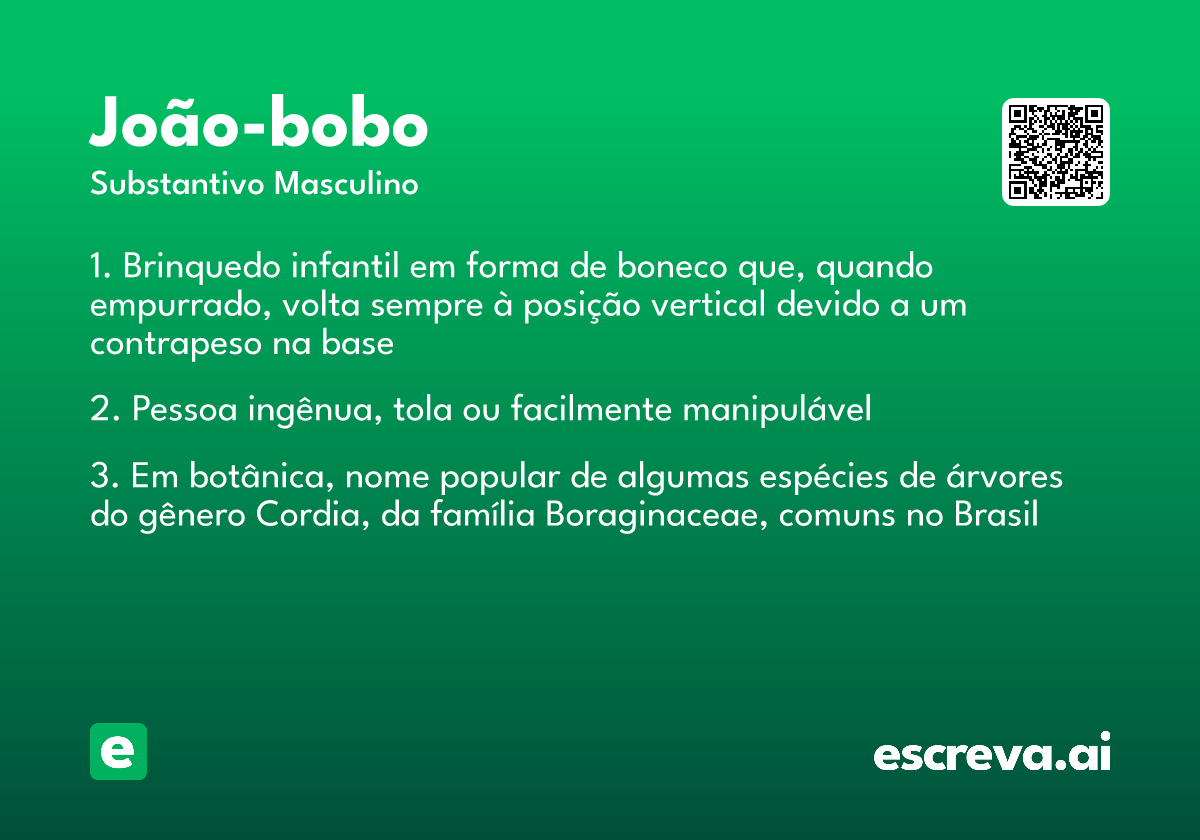 João-bobo

Substantivo Masculino

1. Brinquedo infantil em forma de boneco que, quando empurrado, volta sempre à posição vertical devido a um contrapeso na base

2. Pessoa ingênua, tola ou facilmente manipulável

3. Em botânica, nome popular de algumas espécies de árvores do gênero Cordia, da família Boraginaceae, comuns no Brasil

e

escreva.ai